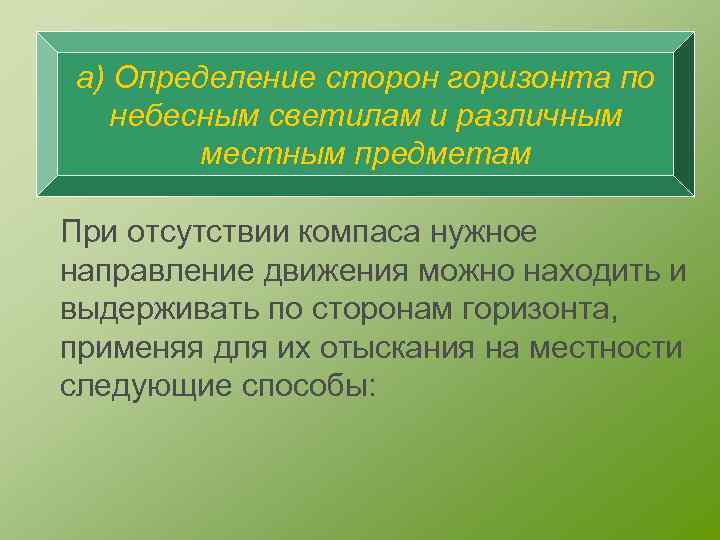 а) Определение сторон горизонта по небесным светилам и различным местным предметам

При отсутствии компаса нужное направление движения можно находить и выдерживать по сторонам горизонта, применяя для их отыскания на местности следующие способы: